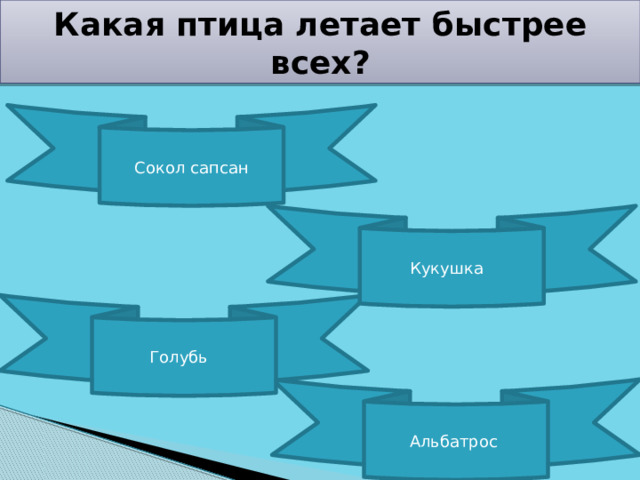 Какая птица летает быстрее всех?

Сокол сапсан

Кукушка

Голубь

Альбатрос